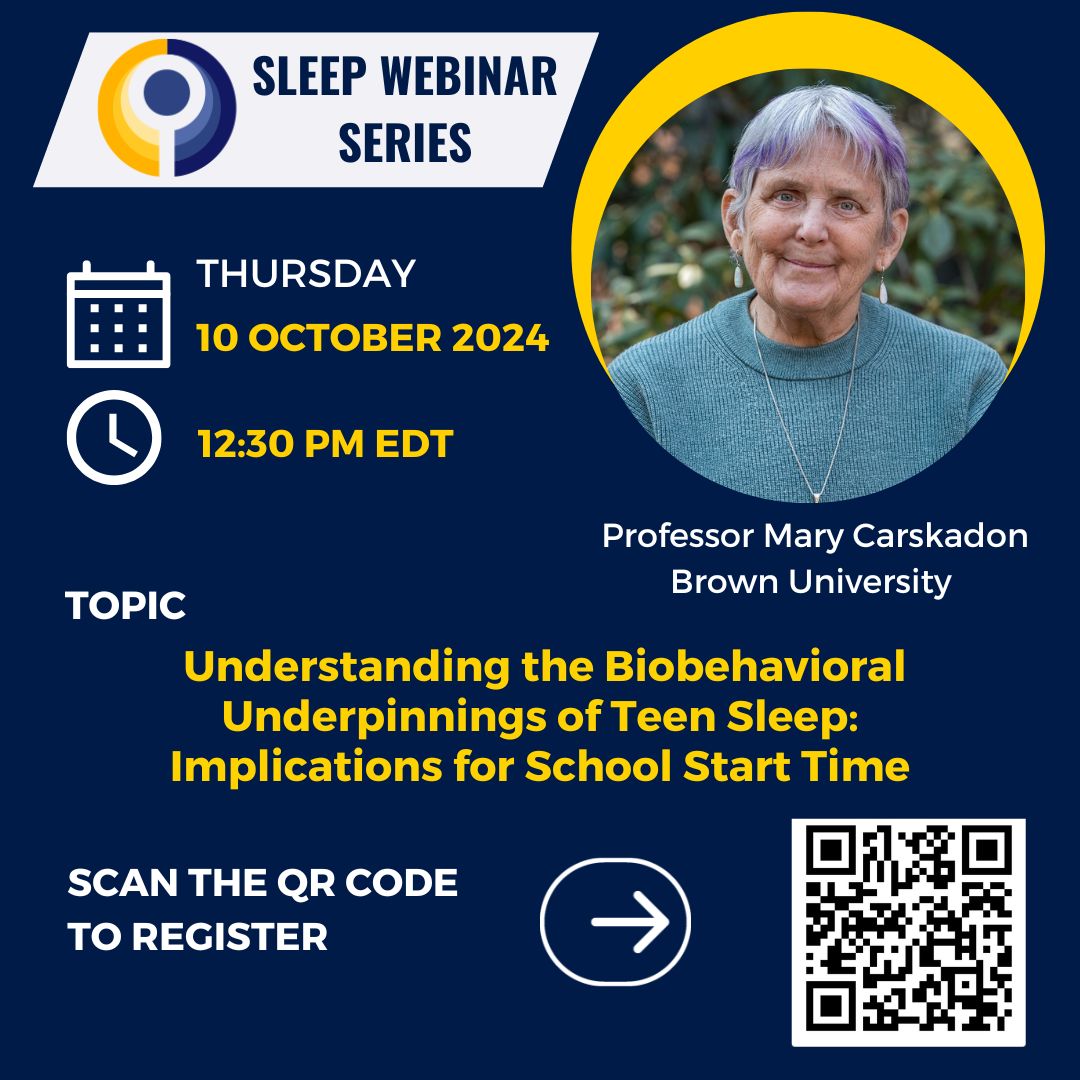 SLEEP WEBINAR SERIES

THURSDAY
10 OCTOBER 2024

12:30 PM EDT

Professor Mary Carskadon
Brown University

TOPIC

Understanding the Biobehavioral Underpinnings of Teen Sleep: Implications for School Start Time

SCAN THE QR CODE TO REGISTER